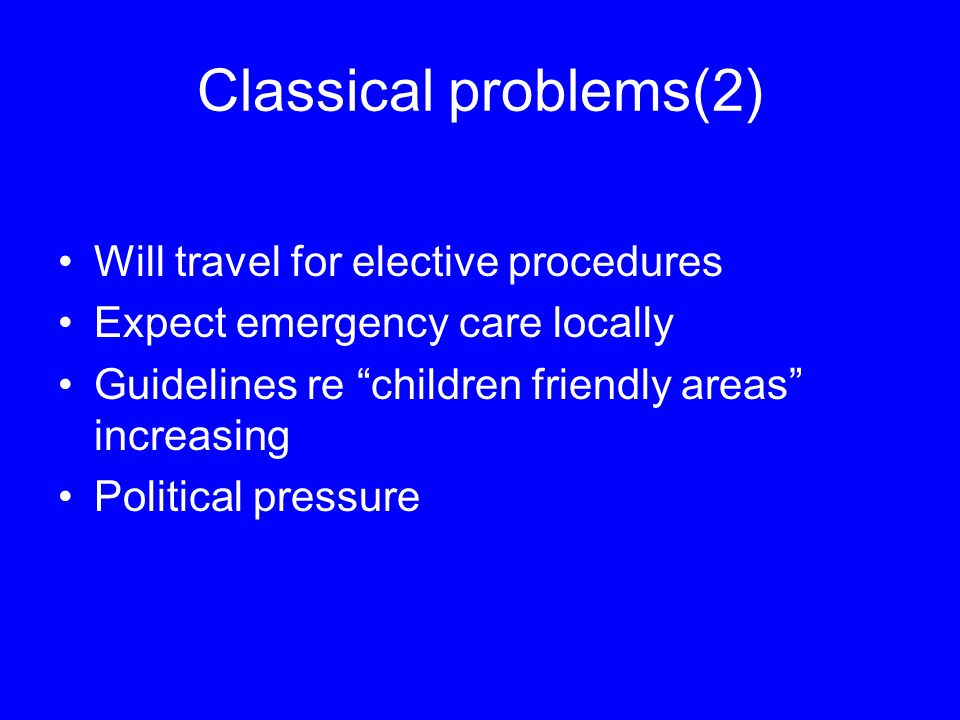 Classical problems(2)

• Will travel for elective procedures
• Expect emergency care locally
• Guidelines re “children friendly areas” increasing
• Political pressure